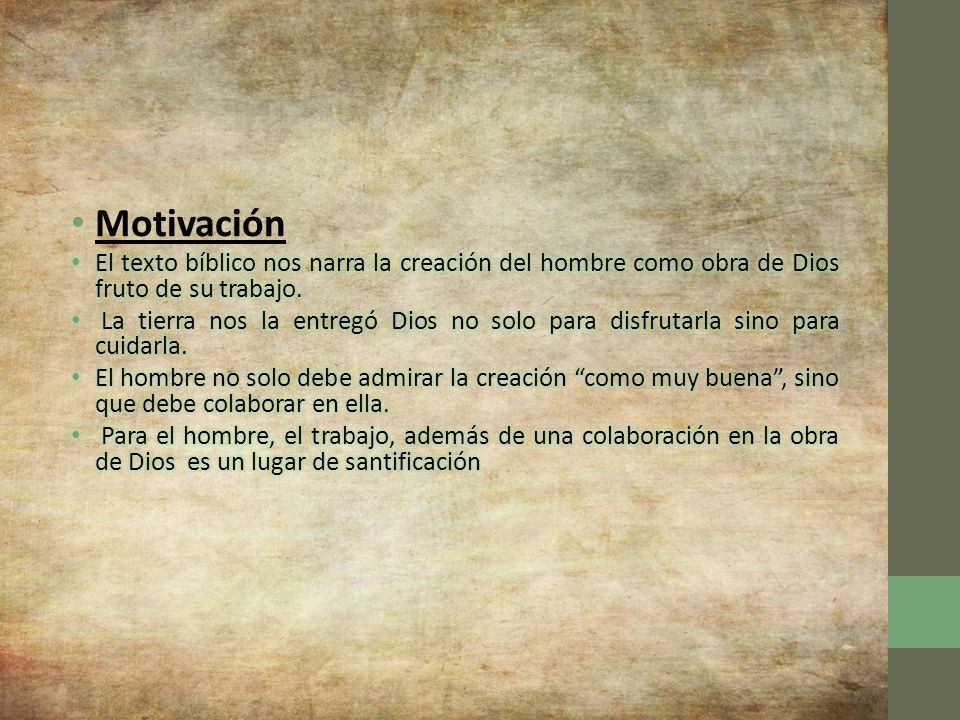 • Motivación

• El texto bíblico nos narra la creación del hombre como obra de Dios fruto de su trabajo.

• La tierra nos la entregó Dios no solo para disfrutarla sino para cuidarla.

• El hombre no solo debe admirar la creación “como muy buena”, sino que debe colaborar en ella.

• Para el hombre, el trabajo, además de una colaboración en la obra de Dios es un lugar de santificación